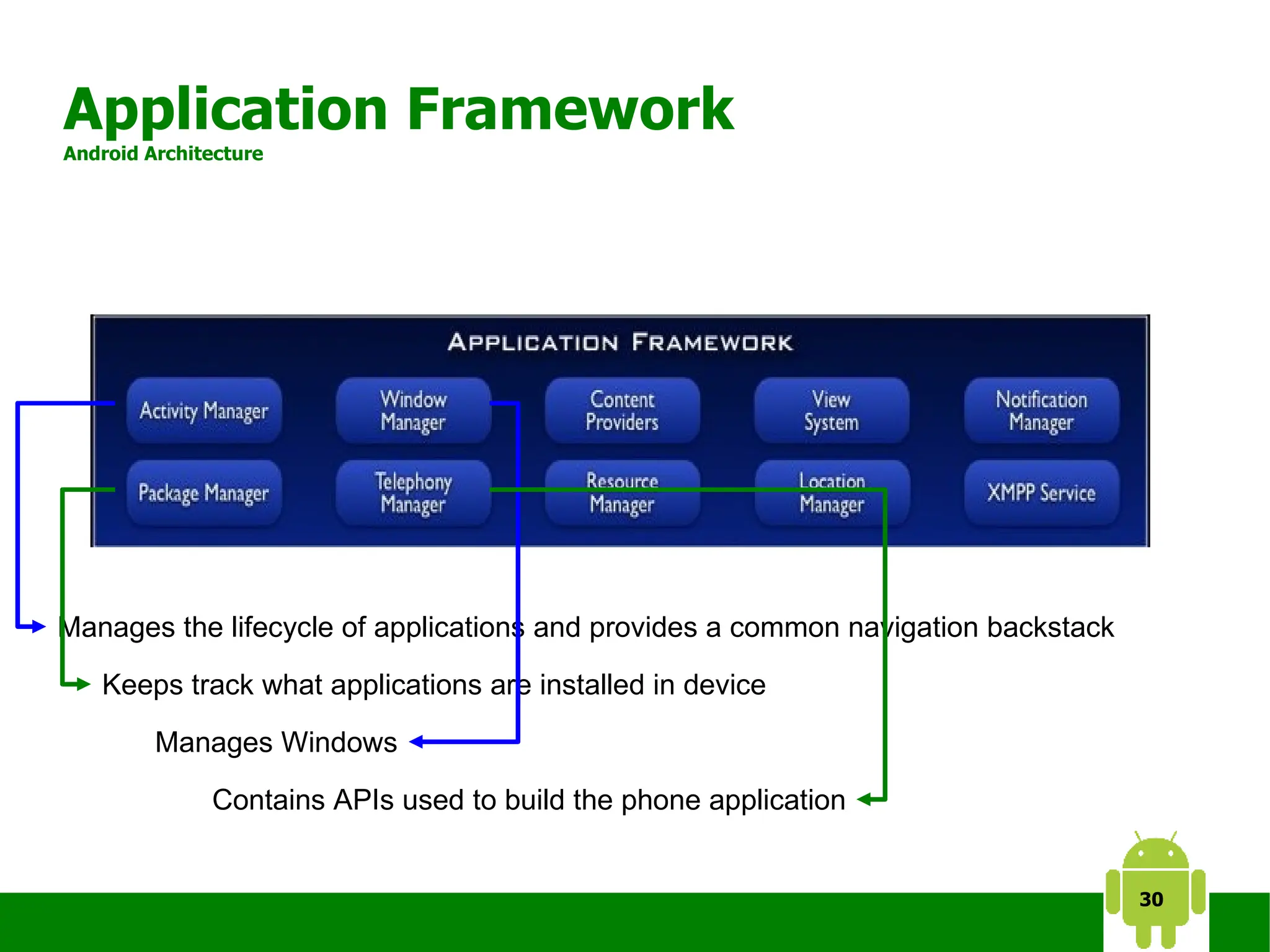 Application Framework
Android Architecture

APPLICATION FRAMEWORK

Activity Manager

Window Manager

Content Providers

View System

Notification Manager

Package Manager

Telephony Manager

Resource Manager

Location Manager

XMPP Service

Manages the lifecycle of applications and provides a common navigation backstack

Keeps track what applications are installed in device

Manages Windows

Contains APIs used to build the phone application

30